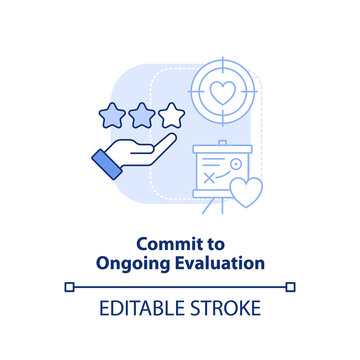 Commit to
Ongoing Evaluation

EDITABLE STROKE